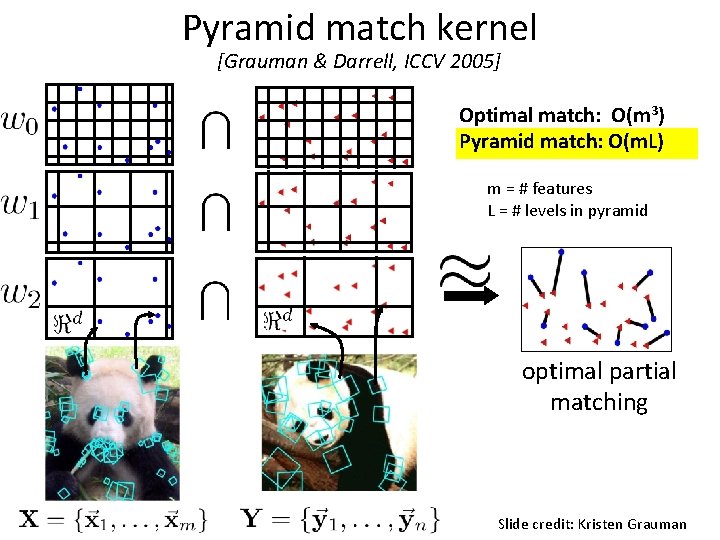 Pyramid match kernel
[Grauman & Darrell, ICCV 2005]

$w_0$ $\cap$

$w_1$ $\cap$

$w_2$ $\cap$

$\Re^d$

$\Re^d$

Optimal match: O(m$^3$)
Pyramid match: O(mL)

m = # features
L = # levels in pyramid

$\approx$

optimal partial matching

$\mathbf{X} = \{\vec{\mathbf{x}}_1, \ldots, \vec{\mathbf{x}}_m\}$ $\mathbf{Y} = \{\vec{\mathbf{y}}_1, \ldots, \vec{\mathbf{y}}_n\}$

Slide credit: Kristen Grauman